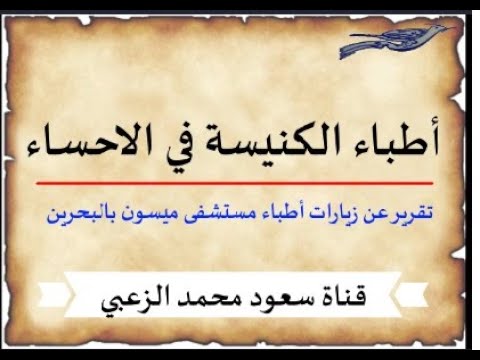 أطباء الكنيسة في الاحساء

تقرير عن زيارات أطباء مستشفى ميسون بالبحرين

قناة سعود محمد الزعبي